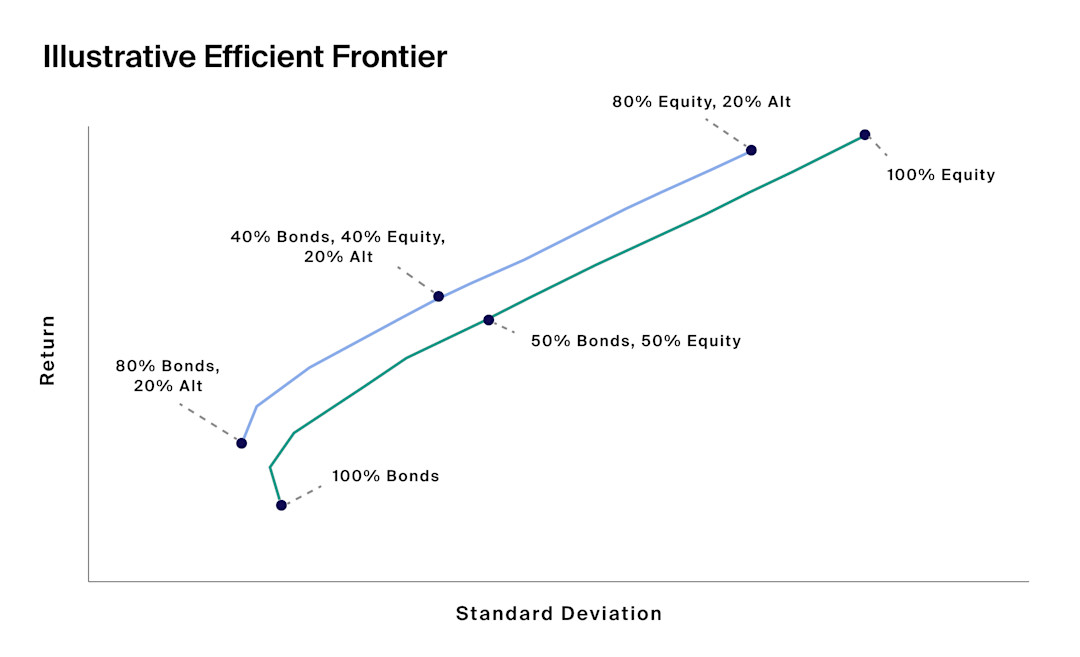 Illustrative Efficient Frontier

80% Equity, 20% Alt

100% Equity

40% Bonds, 40% Equity, 20% Alt

50% Bonds, 50% Equity

80% Bonds, 20% Alt

100% Bonds

Return

Standard Deviation